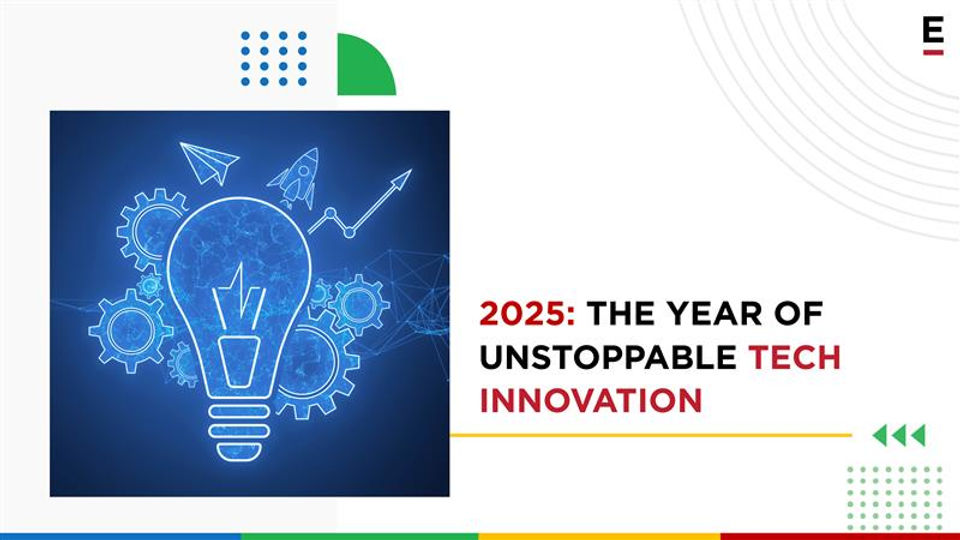 E

2025: THE YEAR OF UNSTOPPABLE TECH INNOVATION